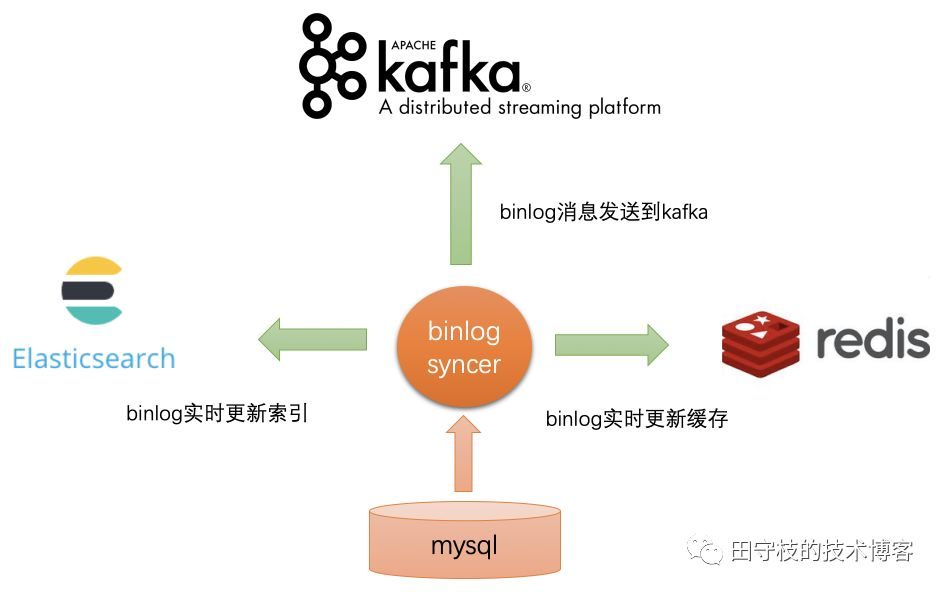 APACHE
kafka®
A distributed streaming platform

binlog消息发送到kafka

Elasticsearch

binlog
syncer

redis

binlog实时更新索引

binlog实时更新缓存

mysql

田守枝的技术博客